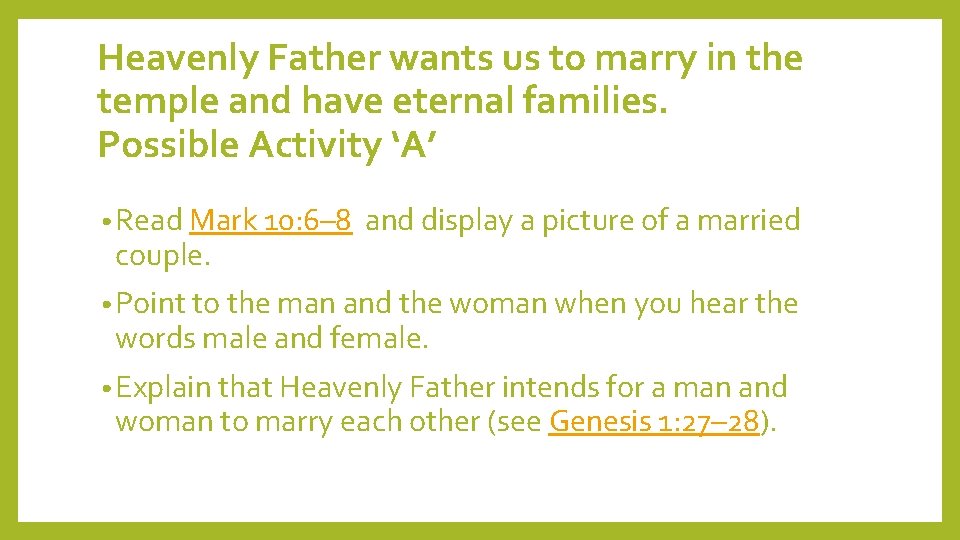 Heavenly Father wants us to marry in the temple and have eternal families.
Possible Activity ‘A’

• Read Mark 10:6–8 and display a picture of a married couple.

• Point to the man and the woman when you hear the words male and female.

• Explain that Heavenly Father intends for a man and woman to marry each other (see Genesis 1:27–28).